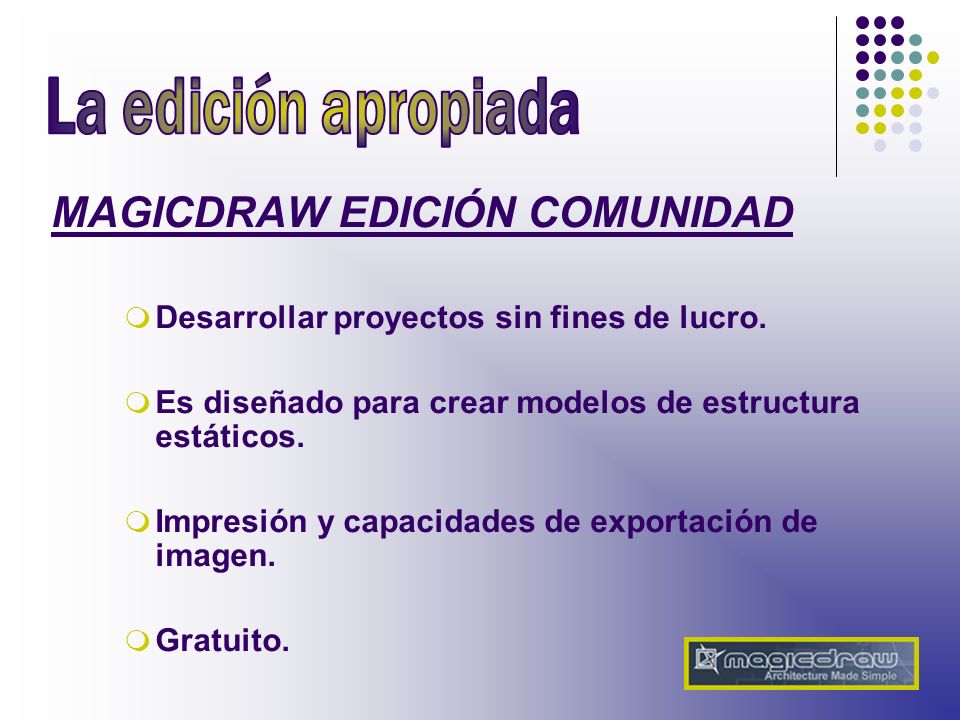 La edición apropiada

MAGICDRAW EDICIÓN COMUNIDAD

Desarrollar proyectos sin fines de lucro.

Es diseñado para crear modelos de estructura estáticos.

Impresión y capacidades de exportación de imagen.

Gratuito.

magicdraw
Architecture Made Simple